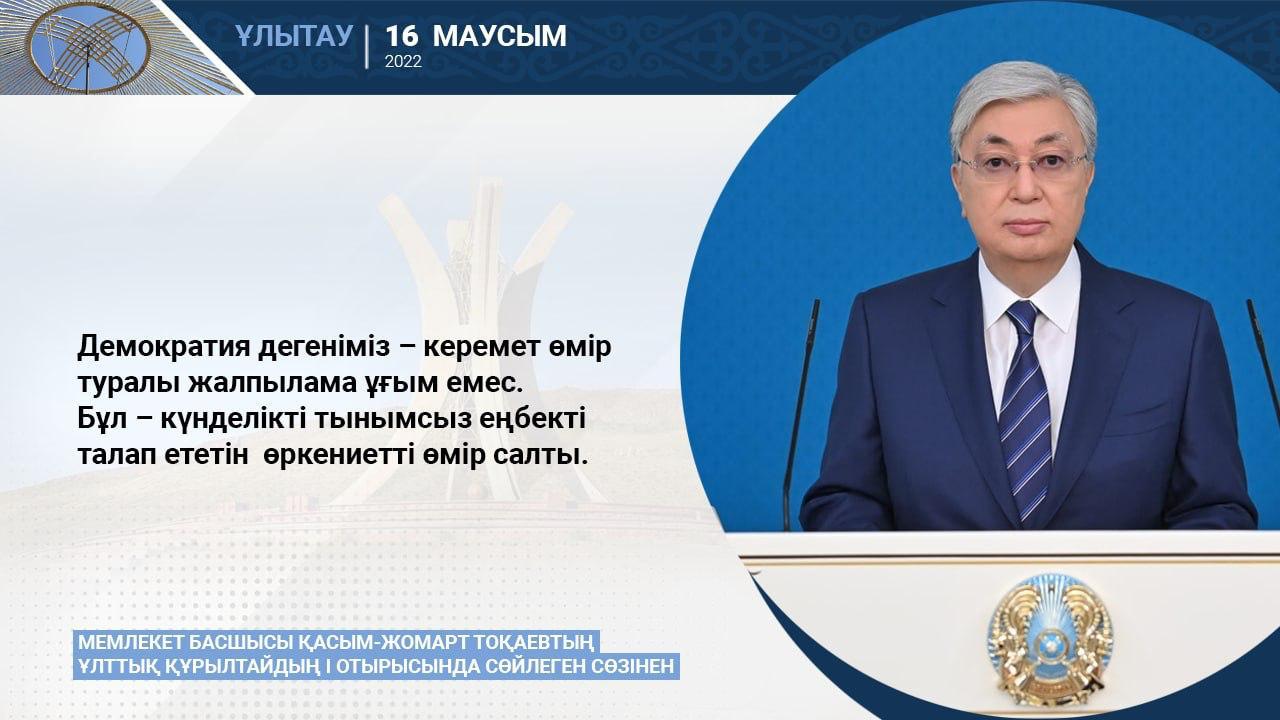 ҰЛЫТАУ | 16 МАУСЫМ
2022

Демократия дегеніміз – керемет өмір туралы жалпылама ұғым емес.
Бұл – күнделікті тынымсыз еңбекті талап ететін өркениетті өмір салты.

МЕМЛЕКЕТ БАСШЫСЫ ҚАСЫМ-ЖОМАРТ ТОҚАЕВТЫҢ ҰЛТТЫҚ ҚҰРЫЛТАЙДЫҢ I ОТЫРЫСЫНДА СӨЙЛЕГЕН СӨЗІНЕН